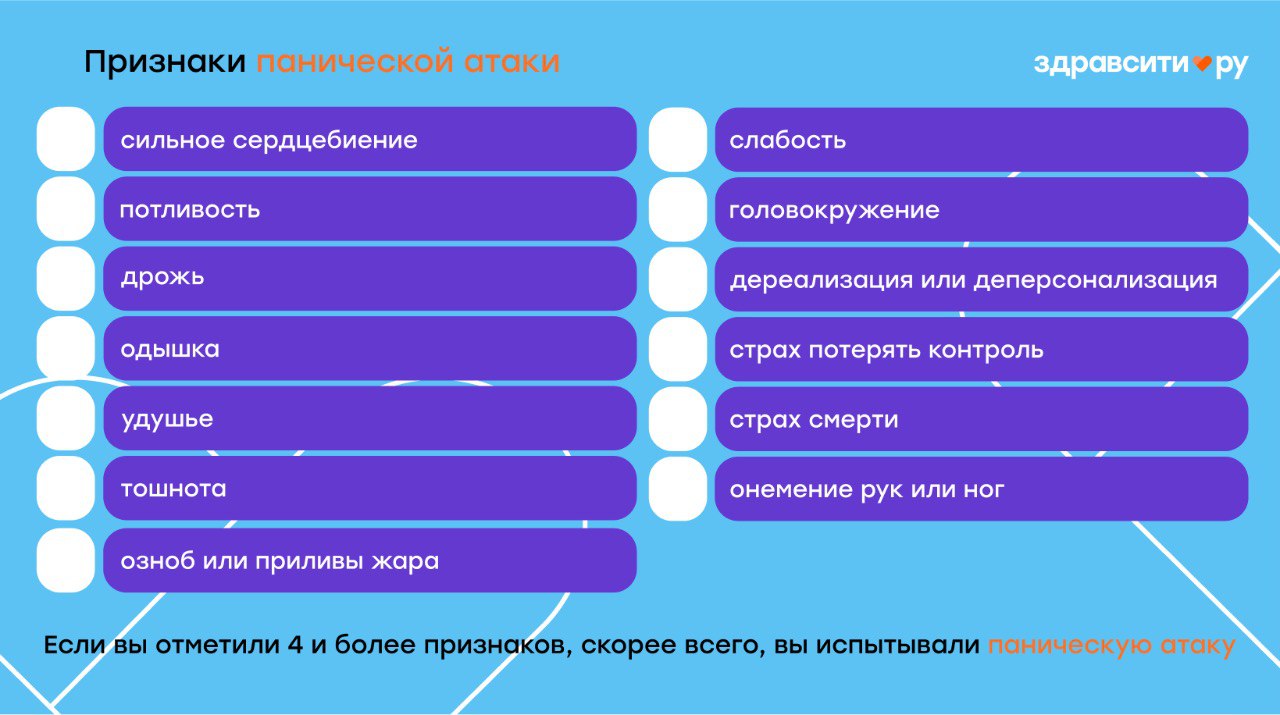 Признаки панической атаки

здравсити ру

сильное сердцебиение

потливость

дрожь

одышка

удушье

тошнота

озноб или приливы жара

слабость

головокружение

дереализация или деперсонализация

страх потерять контроль

страх смерти

онемение рук или ног

Если вы отметили 4 и более признаков, скорее всего, вы испытывали паническую атаку